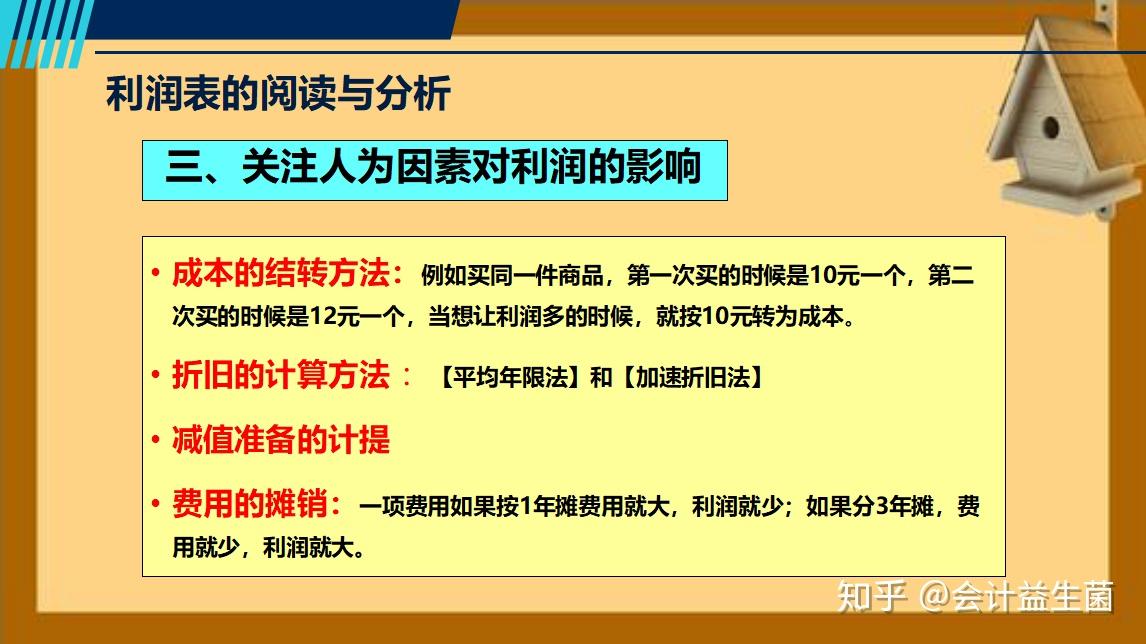 利润表的阅读与分析

三、关注人为因素对利润的影响

• 成本的结转方法：例如买同一件商品，第一次买的时候是10元一个，第二次买的时候是12元一个，当想让利润多的时候，就按10元转为成本。

• 折旧的计算方法：【平均年限法】和【加速折旧法】

• 减值准备的计提

• 费用的摊销：一项费用如果按1年摊费用就大，利润就少；如果分3年摊，费用就少，利润就大。

知乎 @会计益生菌